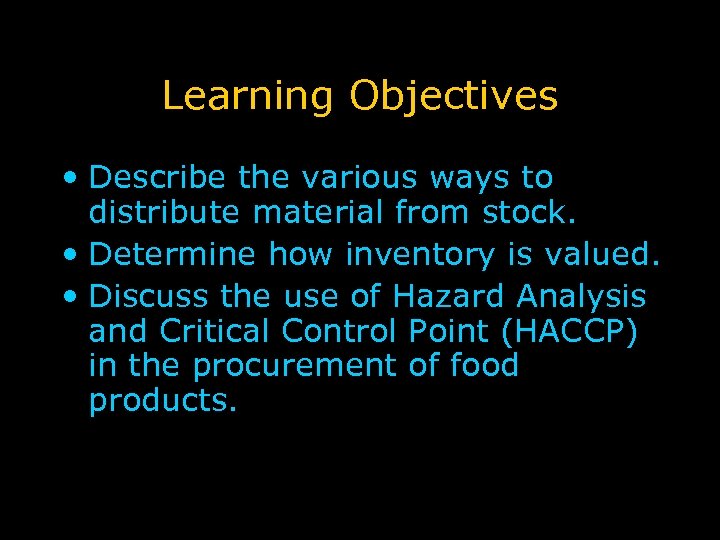 Learning Objectives

• Describe the various ways to distribute material from stock.
• Determine how inventory is valued.
• Discuss the use of Hazard Analysis and Critical Control Point (HACCP) in the procurement of food products.